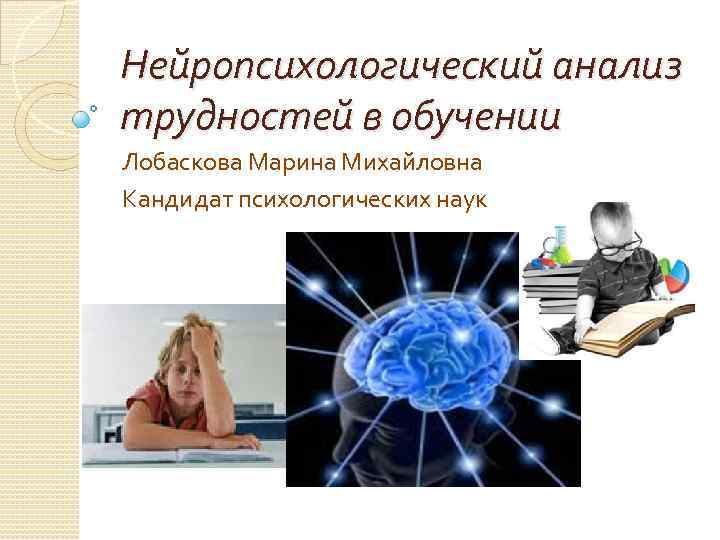 Нейропсихологический анализ трудностей в обучении

Лобаскова Марина Михайловна

Кандидат психологических наук